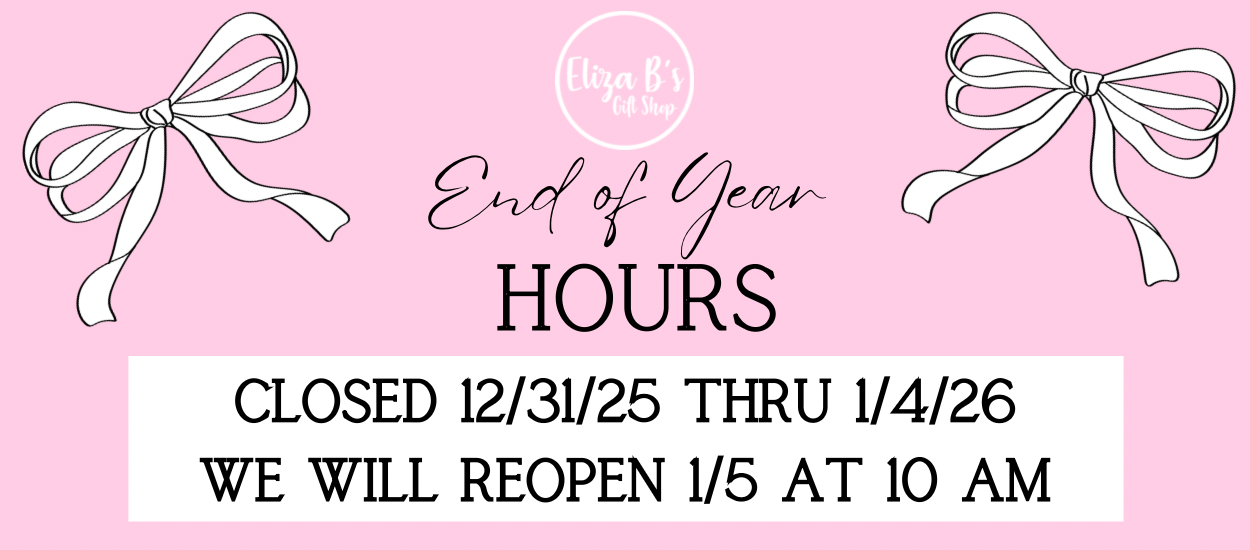 Eliza B's
Gift Shop

End of Year
HOURS

CLOSED 12/31/25 THRU 1/4/26
WE WILL REOPEN 1/5 AT 10 AM